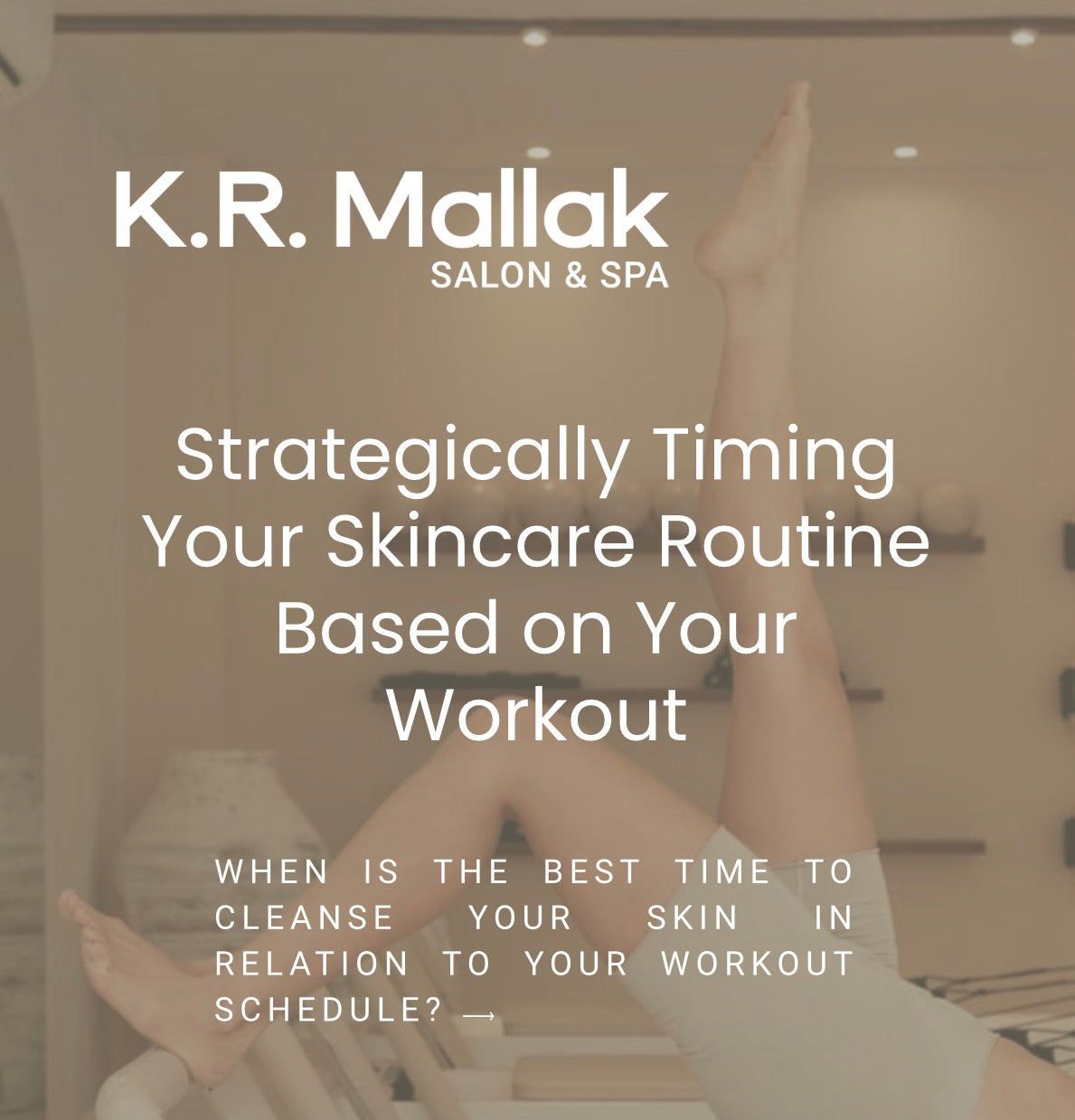 K.R. Mallak
SALON & SPA

Strategically Timing Your Skincare Routine Based on Your Workout

WHEN IS THE BEST TIME TO CLEANSE YOUR SKIN IN RELATION TO YOUR WORKOUT SCHEDULE? →